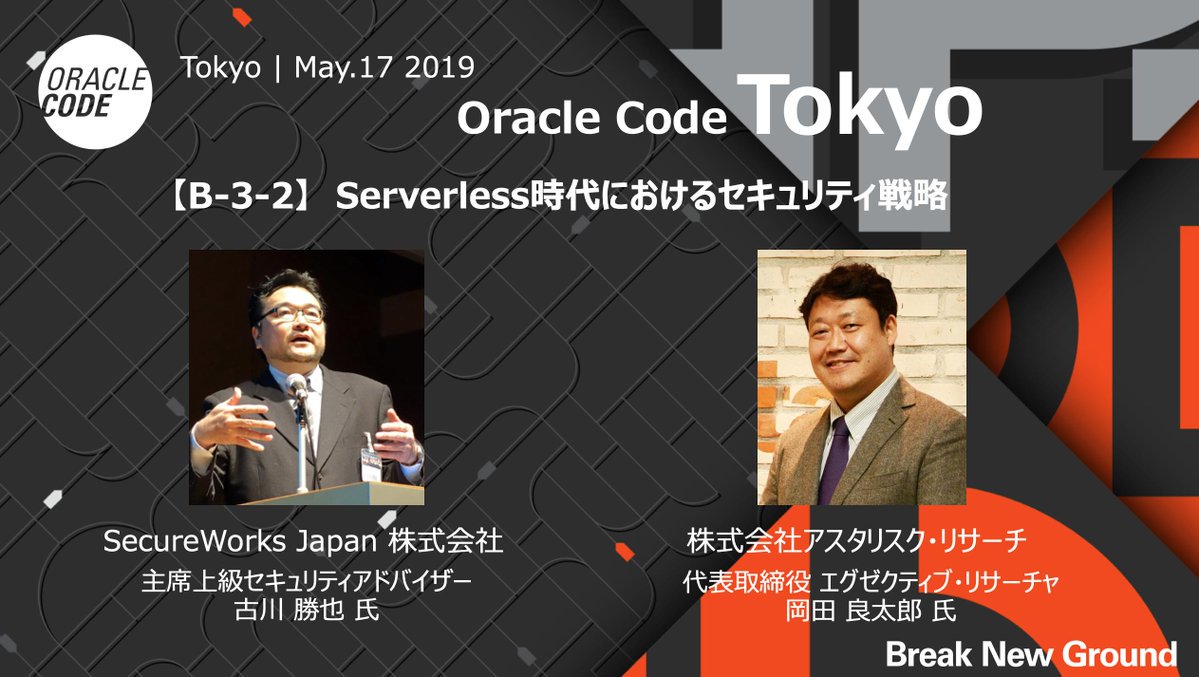 ORACLE CODE

Tokyo | May.17 2019

Oracle Code Tokyo

【B-3-2】 Serverless時代におけるセキュリティ戦略

SecureWorks Japan 株式会社
主席上級セキュリティアドバイザー
古川 勝也 氏

株式会社アスタリスク・リサーチ
代表取締役 エグゼクティブ・リサーチャ
岡田 良太郎 氏

Break New Ground